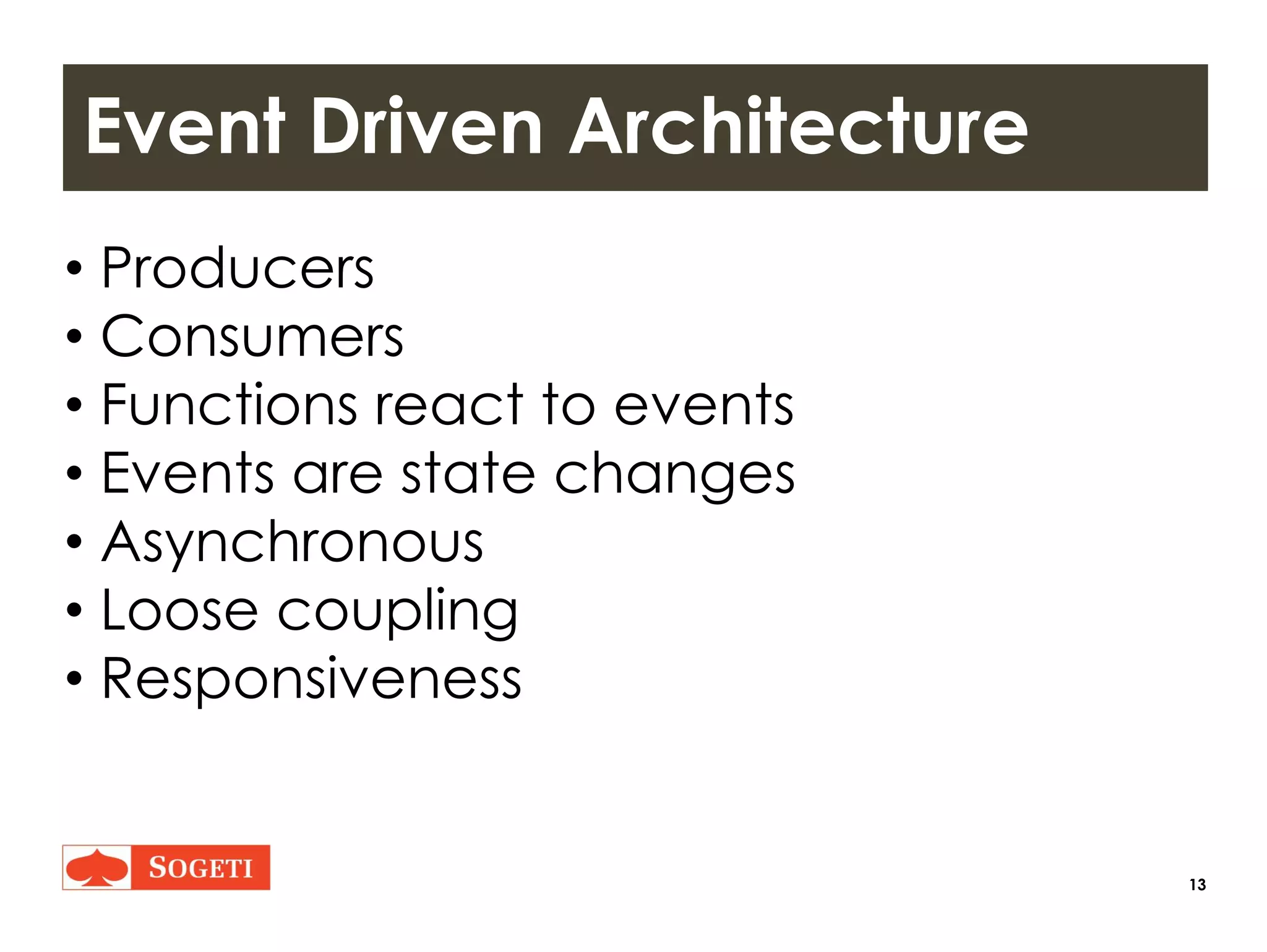 Event Driven Architecture

• Producers
• Consumers
• Functions react to events
• Events are state changes
• Asynchronous
• Loose coupling
• Responsiveness

SOGETI

13